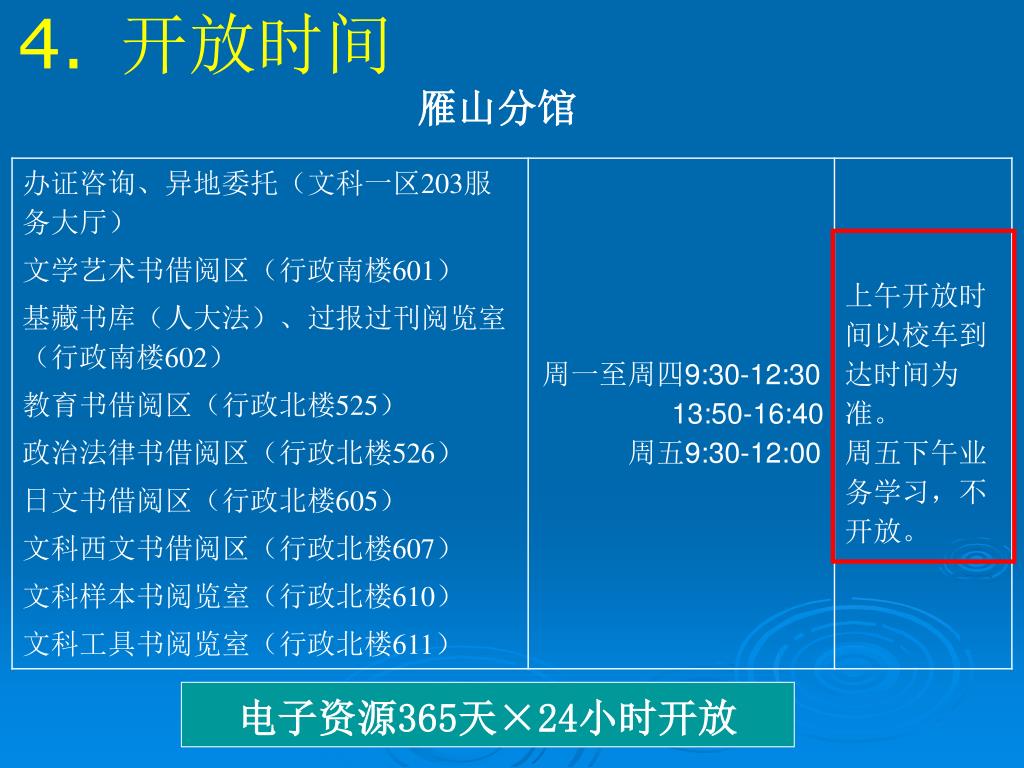 4. 开放时间

雁山分馆

| 办证咨询、异地委托（文科一区203服务大厅）<br>文学艺术书借阅区（行政南楼601）<br>基藏书库（人大法）、过报过刊阅览室（行政南楼602）<br>教育书借阅区（行政北楼525）<br>政治法律书借阅区（行政北楼526）<br>日文书借阅区（行政北楼605）<br>文科西文书借阅区（行政北楼607）<br>文科样本书阅览室（行政北楼610）<br>文科工具书阅览室（行政北楼611） | 周一至周四9:30-12:30<br>13:50-16:40<br>周五9:30-12:00 | 上午开放时间以校车到达时间为准。<br>周五下午业务学习，不开放。 |
|---|---|---|

电子资源365天×24小时开放